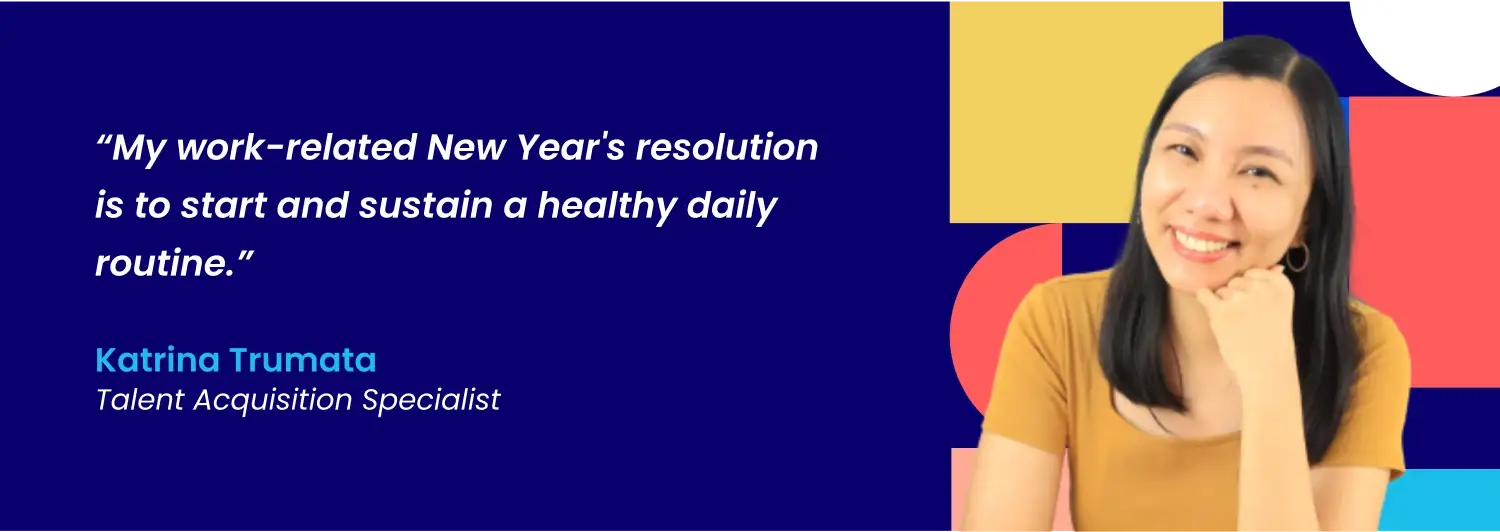 “My work-related New Year's resolution is to start and sustain a healthy daily routine.”

Katrina Trumata
Talent Acquisition Specialist